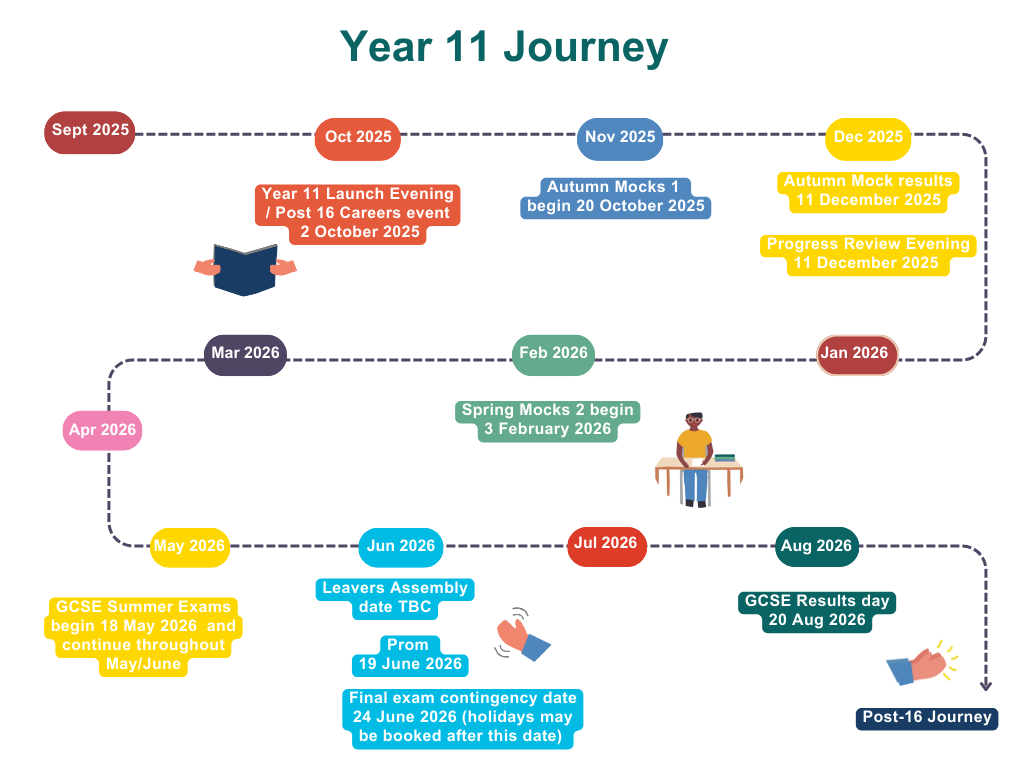 Year 11 Journey

Sept 2025

Oct 2025

Year 11 Launch Evening / Post 16 Careers event 2 October 2025

Nov 2025

Autumn Mocks 1 begin 20 October 2025

Dec 2025

Autumn Mock results 11 December 2025

Progress Review Evening 11 December 2025

Jan 2026

Feb 2026

Spring Mocks 2 begin 3 February 2026

Mar 2026

Apr 2026

May 2026

GCSE Summer Exams begin 18 May 2026 and continue throughout May/June

Jun 2026

Leavers Assembly date TBC

Prom 19 June 2026

Final exam contingency date 24 June 2026 (holidays may be booked after this date)

Jul 2026

Aug 2026

GCSE Results day 20 Aug 2026

Post-16 Journey